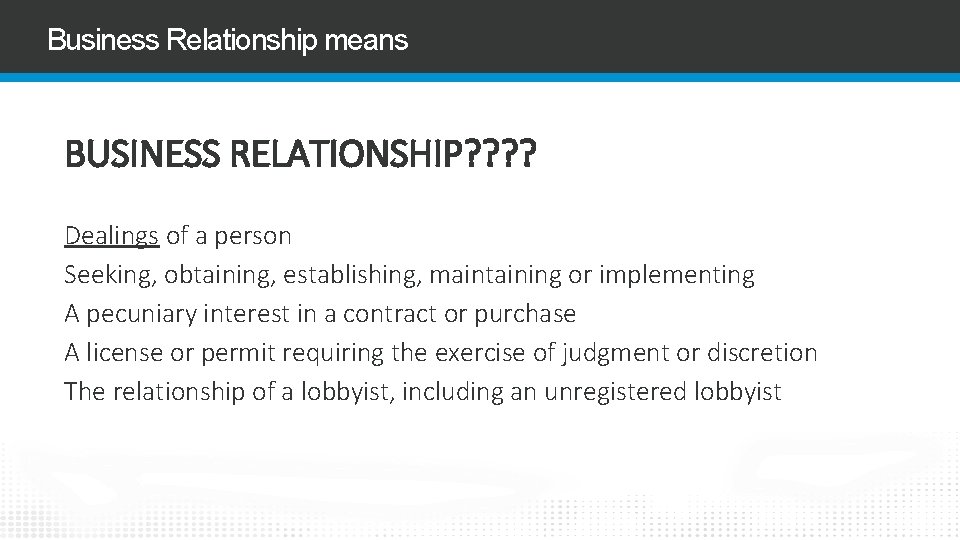 Business Relationship means

BUSINESS RELATIONSHIP????

Dealings of a person
Seeking, obtaining, establishing, maintaining or implementing
A pecuniary interest in a contract or purchase
A license or permit requiring the exercise of judgment or discretion
The relationship of a lobbyist, including an unregistered lobbyist